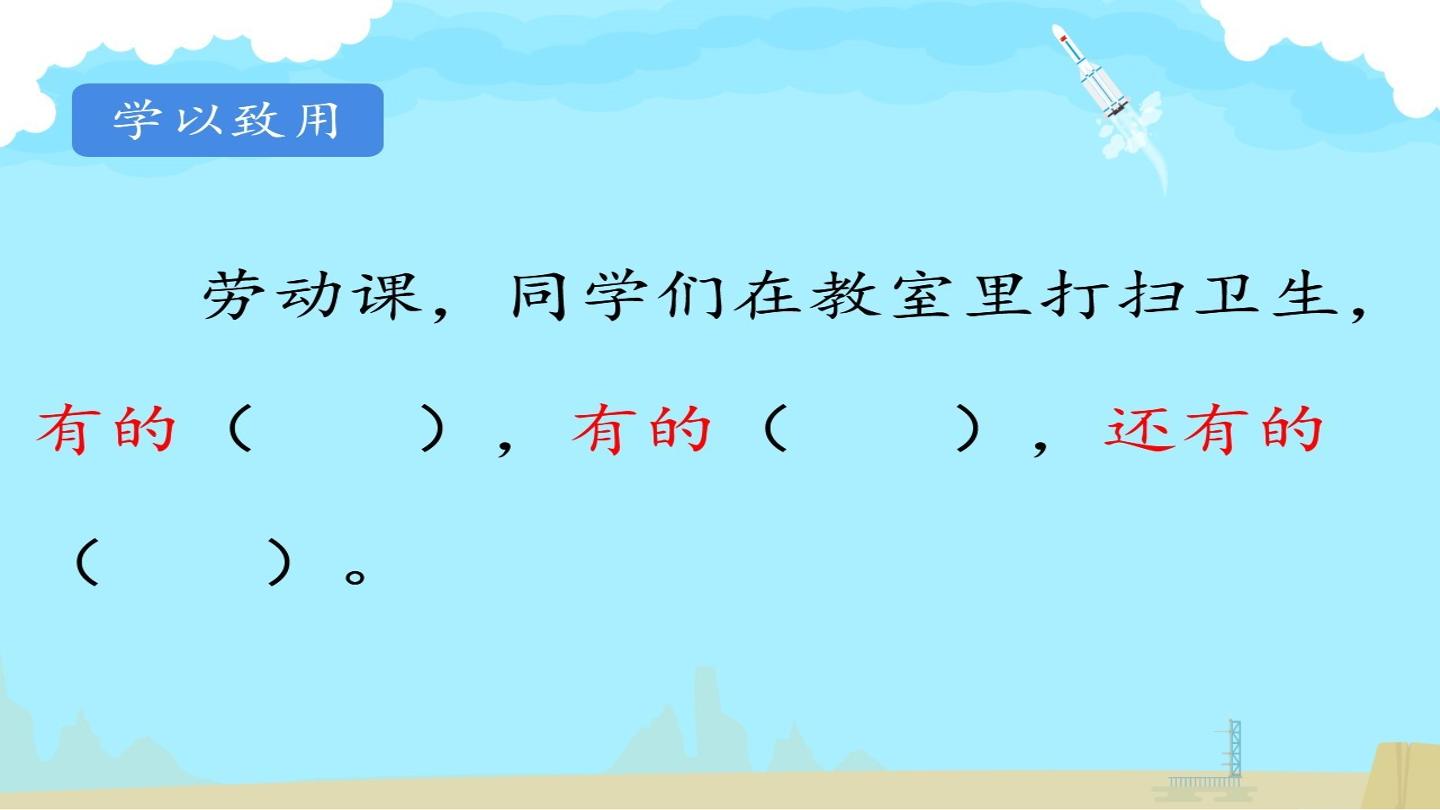 学以致用

劳动课，同学们在教室里打扫卫生，有的（ ），有的（ ），还有的（ ）。